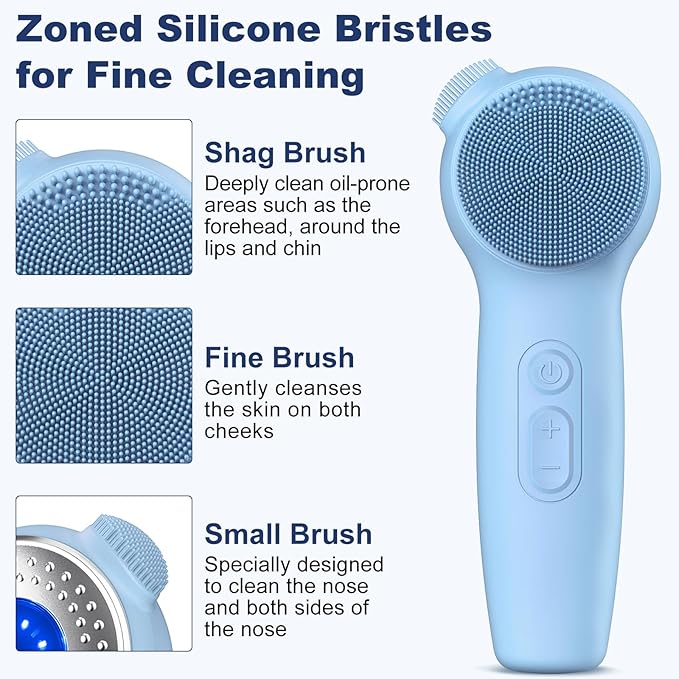 Zoned Silicone Bristles for Fine Cleaning

Shag Brush
Deeply clean oil-prone areas such as the forehead, around the lips and chin

Fine Brush
Gently cleanses the skin on both cheeks

Small Brush
Specially designed to clean the nose and both sides of the nose

+
−